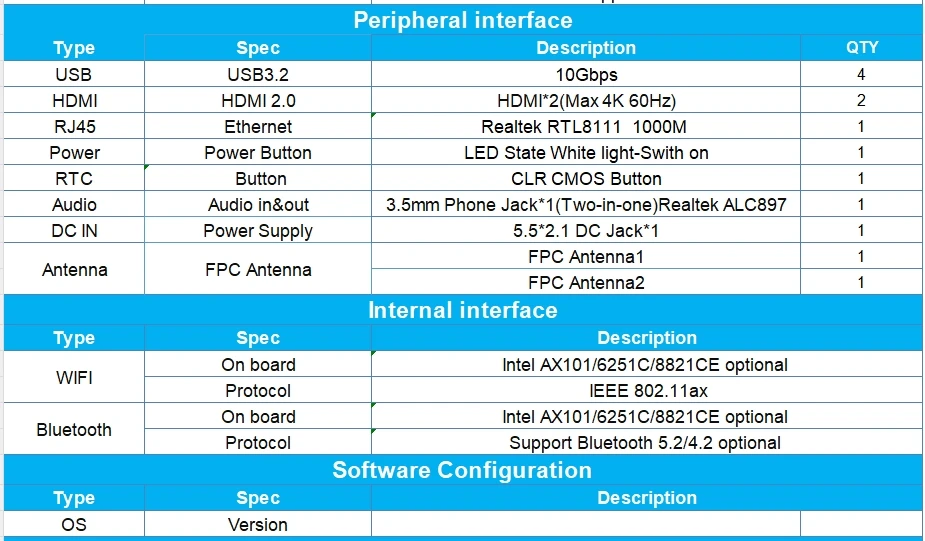 Peripheral interface

| Type | Spec | Description | QTY |
|---|---|---|---|
| USB | USB3.2 | 10Gbps | 4 |
| HDMI | HDMI 2.0 | HDMI*2(Max 4K 60Hz) | 2 |
| RJ45 | Ethernet | Realtek RTL8111 1000M | 1 |
| Power | Power Button | LED State White light-Swith on | 1 |
| RTC | Button | CLR CMOS Button | 1 |
| Audio | Audio in&out | 3.5mm Phone Jack*1(Two-in-one)Realtek ALC897 | 1 |
| DC IN | Power Supply | 5.5*2.1 DC Jack*1 | 1 |
| Antenna | FPC Antenna | FPC Antenna1 | 1 |
| | | FPC Antenna2 | 1 |

Internal interface

| Type | Spec | Description |
|---|---|---|
| WIFI | On board | Intel AX101/6251C/8821CE optional |
| | Protocol | IEEE 802.11ax |
| Bluetooth | On board | Intel AX101/6251C/8821CE optional |
| | Protocol | Support Bluetooth 5.2/4.2 optional |

Software Configuration

| Type | Spec | Description |
|---|---|---|
| OS | Version | |